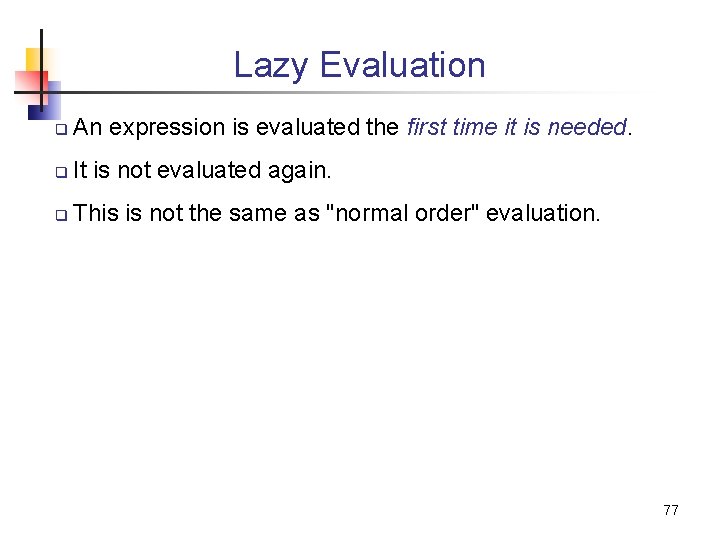 Lazy Evaluation

An expression is evaluated the first time it is needed.

It is not evaluated again.

This is not the same as "normal order" evaluation.

77